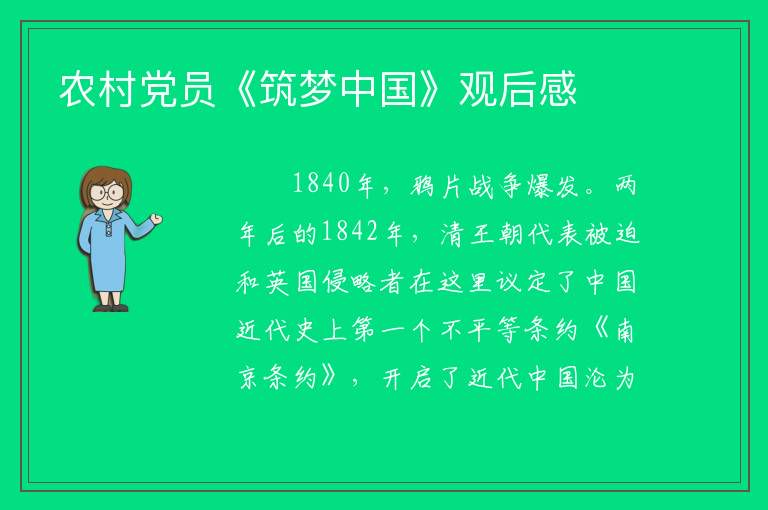 农村党员《筑梦中国》观后感

1840年，鸦片战争爆发。两年后的1842年，清王朝代表被迫和英国侵略者在这里议定了中国近代史上第一个不平等条约《南京条约》，开启了近代中国沦为